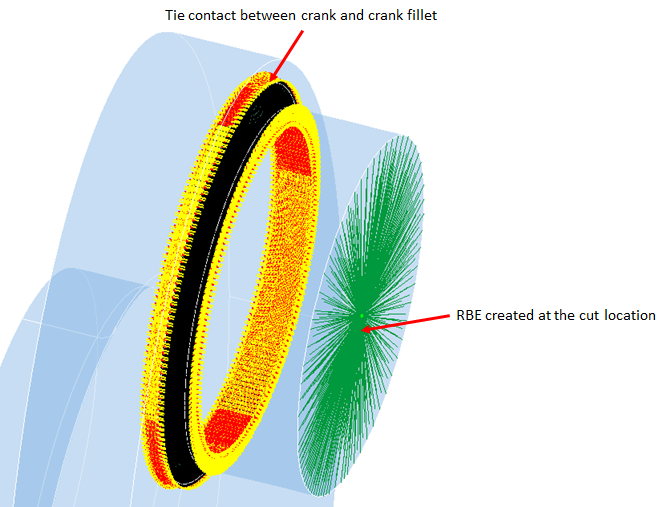 Tie contact between crank and crank fillet

RBE created at the cut location